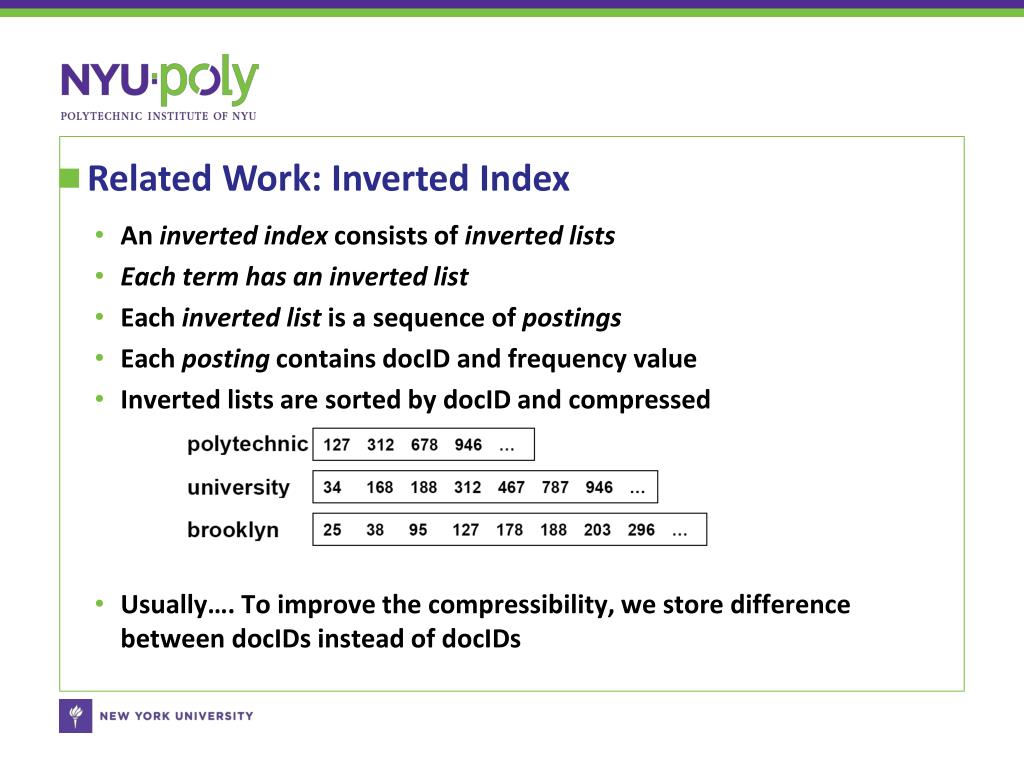 NYU·poly
POLYTECHNIC INSTITUTE OF NYU

Related Work: Inverted Index

• An inverted index consists of inverted lists
• Each term has an inverted list
• Each inverted list is a sequence of postings
• Each posting contains docID and frequency value
• Inverted lists are sorted by docID and compressed

polytechnic 127 312 678 946 …
university 34 168 188 312 467 787 946 …
brooklyn 25 38 95 127 178 188 203 296 …

• Usually…. To improve the compressibility, we store difference between docIDs instead of docIDs

NEW YORK UNIVERSITY